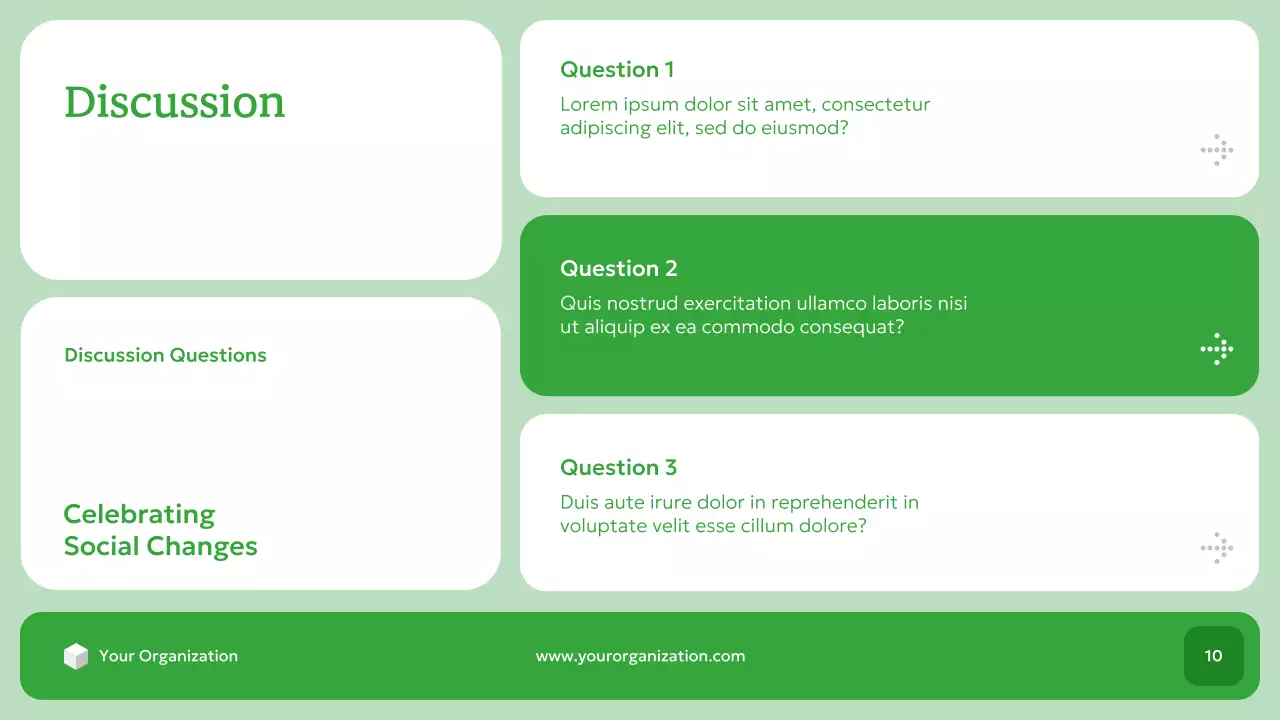 Discussion

Discussion Questions

Celebrating Social Changes

Question 1

Lorem ipsum dolor sit amet, consectetur adipiscing elit, sed do eiusmod?

Question 2

Quis nostrud exercitation ullamco laboris nisi ut aliquip ex ea commodo consequat?

Question 3

Duis aute irure dolor in reprehenderit in voluptate velit esse cillum dolore?

Your Organization

www.yourorganization.com

10